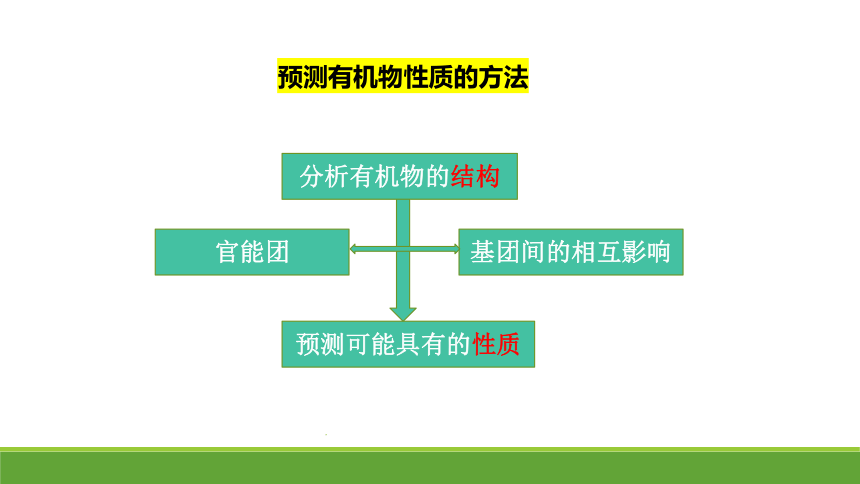 预测有机物性质的方法

分析有机物的结构

官能团

基团间的相互影响

预测可能具有的性质